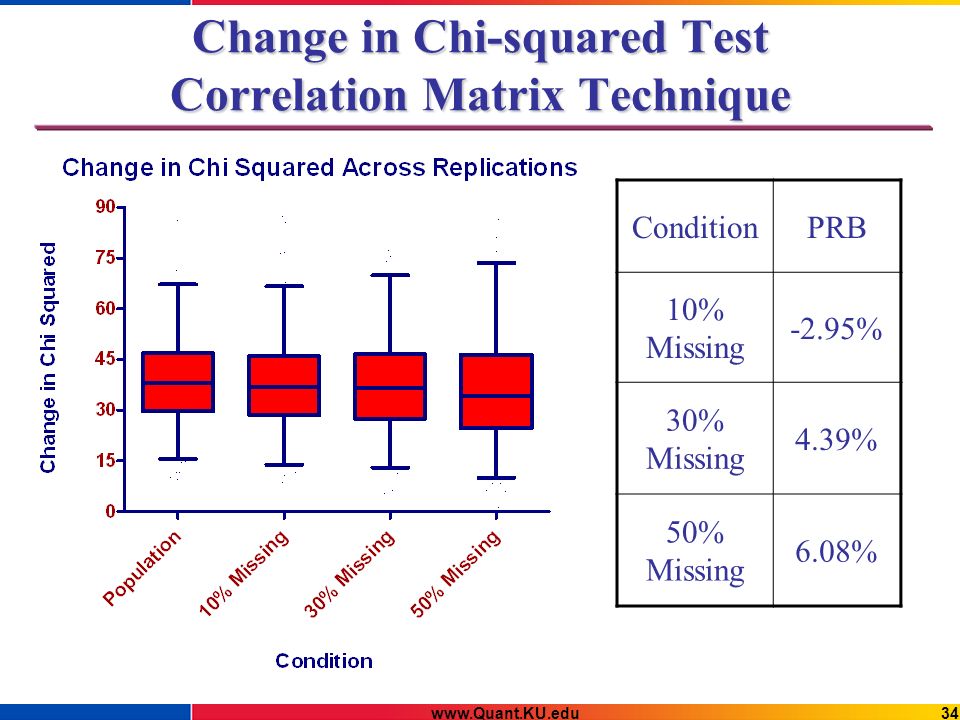 Change in Chi-squared Test
Correlation Matrix Technique

Change in Chi Squared Across Replications

Change in Chi Squared

90
75
60
45
30
15
0

Population
10% Missing
30% Missing
50% Missing

Condition

| Condition | PRB |
|---|---|
| 10% Missing | -2.95% |
| 30% Missing | 4.39% |
| 50% Missing | 6.08% |

www.Quant.KU.edu

34